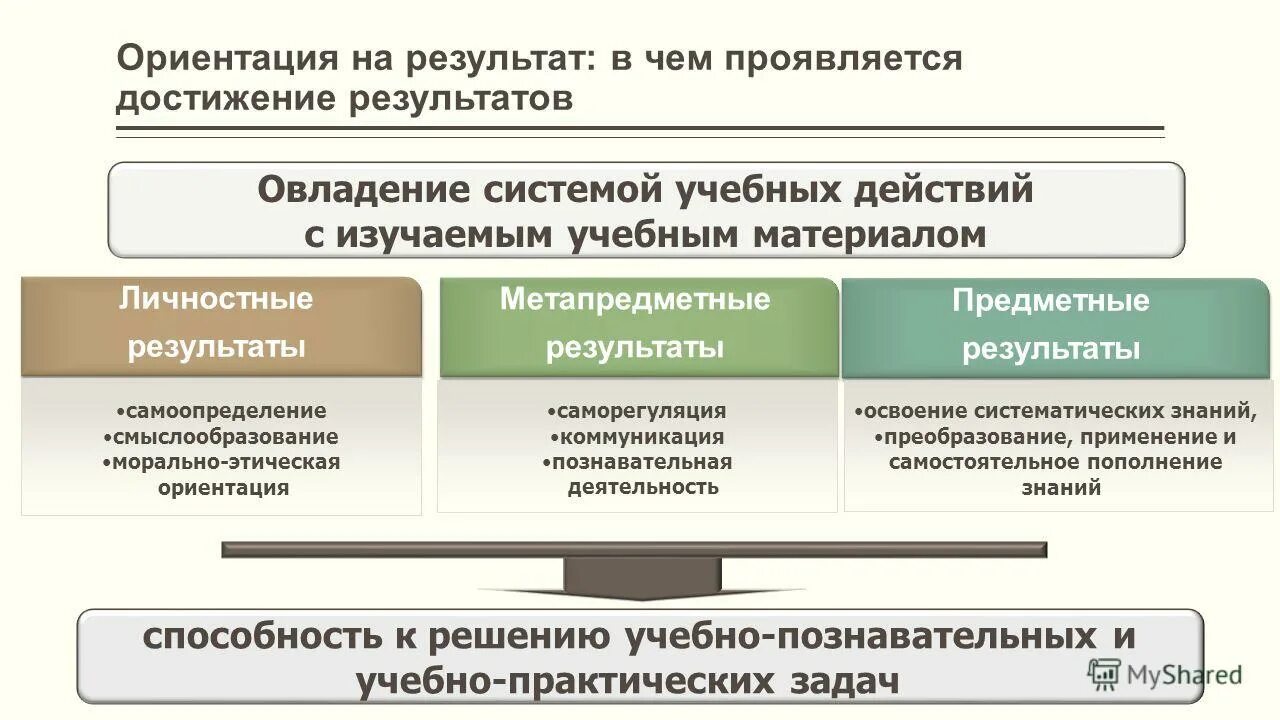 Ориентация на результат: в чем проявляется достижение результатов

Овладение системой учебных действий с изучаемым учебным материалом

Личностные результаты

•самоопределение
•смыслообразование
•морально-этическая ориентация

Метапредметные результаты

•саморегуляция
•коммуникация
•познавательная деятельность

Предметные результаты

•освоение систематических знаний,
•преобразование, применение и самостоятельное пополнение знаний

способность к решению учебно-познавательных и учебно-практических задач

MyShared